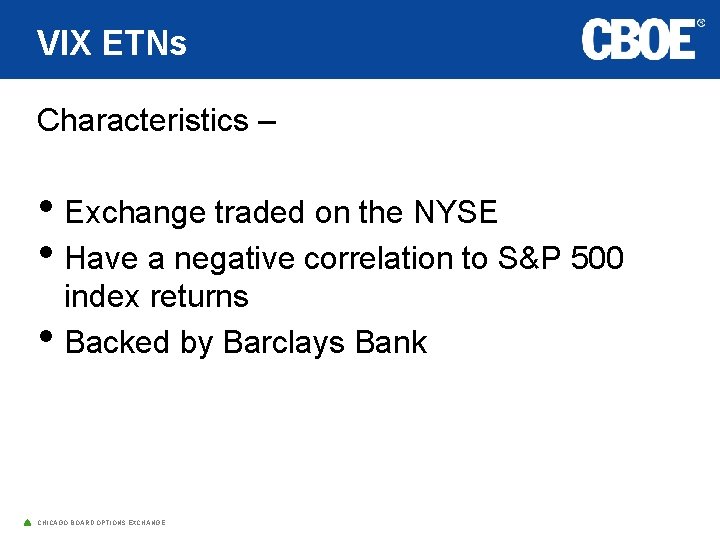 VIX ETNs

CBOE®

Characteristics –

• Exchange traded on the NYSE
• Have a negative correlation to S&P 500 index returns
• Backed by Barclays Bank

CHICAGO BOARD OPTIONS EXCHANGE